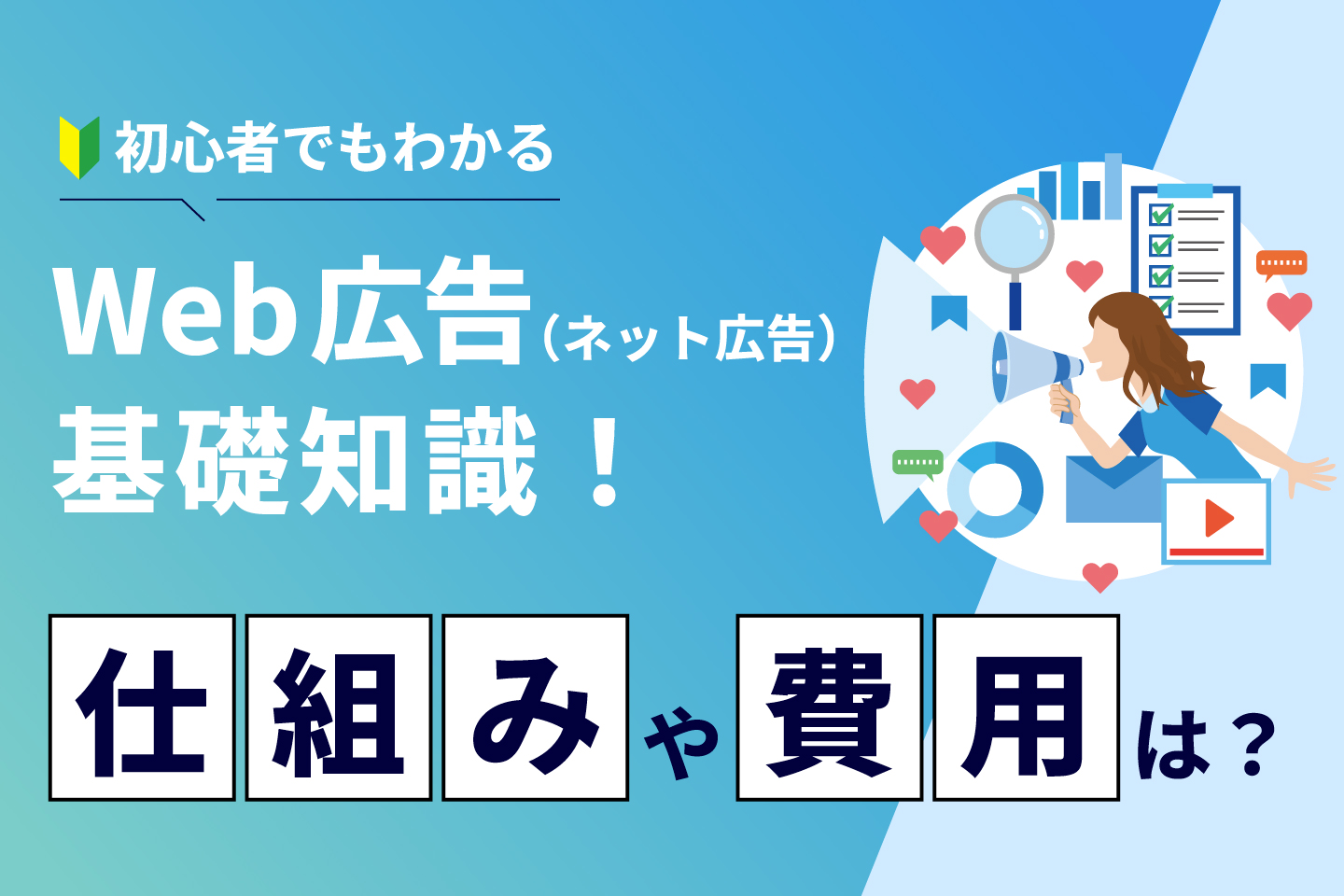 初心者でもわかる

Web広告（ネット広告）基礎知識！

仕組みや費用は？